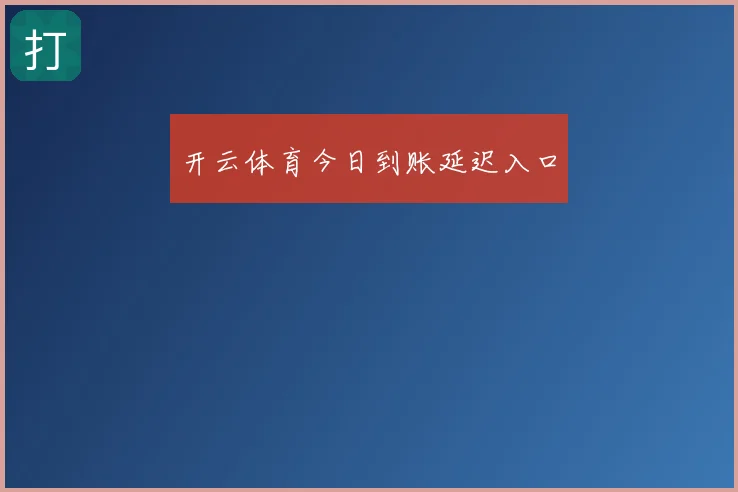 打

开云体育今日到账延迟入口